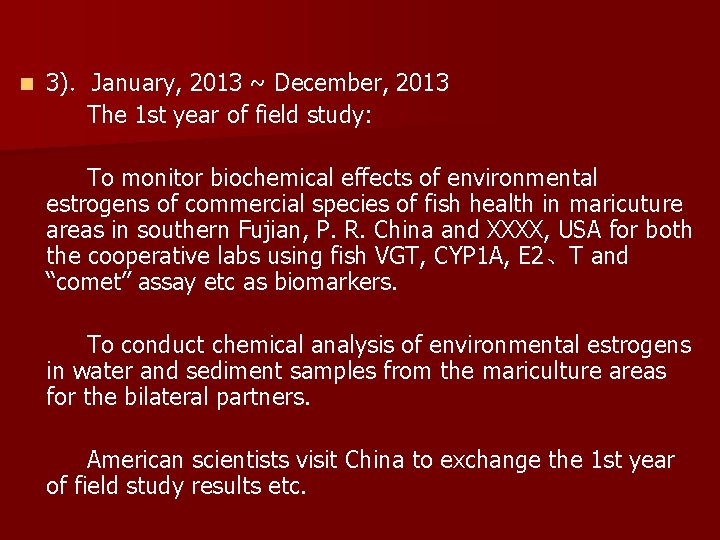 3). January, 2013 ~ December, 2013
The 1st year of field study:

To monitor biochemical effects of environmental estrogens of commercial species of fish health in maricuture areas in southern Fujian, P. R. China and XXXX, USA for both the cooperative labs using fish VGT, CYP1A, E2、T and “comet” assay etc as biomarkers.

To conduct chemical analysis of environmental estrogens in water and sediment samples from the mariculture areas for the bilateral partners.

American scientists visit China to exchange the 1st year of field study results etc.